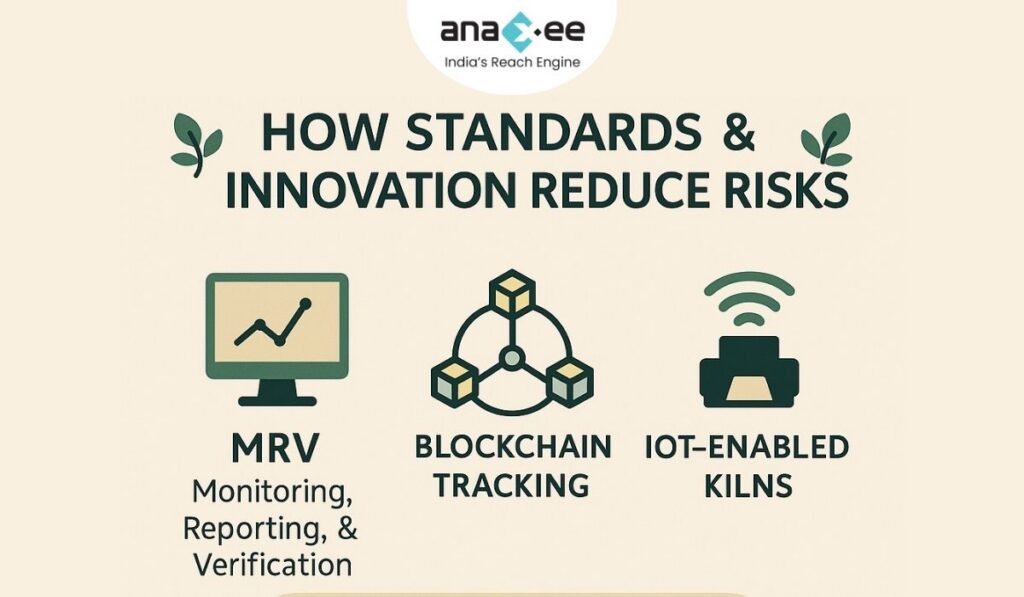 anaxee
India's Reach Engine

HOW STANDARDS & INNOVATION REDUCE RISKS

MRV
Monitoring, Reporting, & Verification

BLOCKCHAIN TRACKING

IOT–ENABLED KILNS